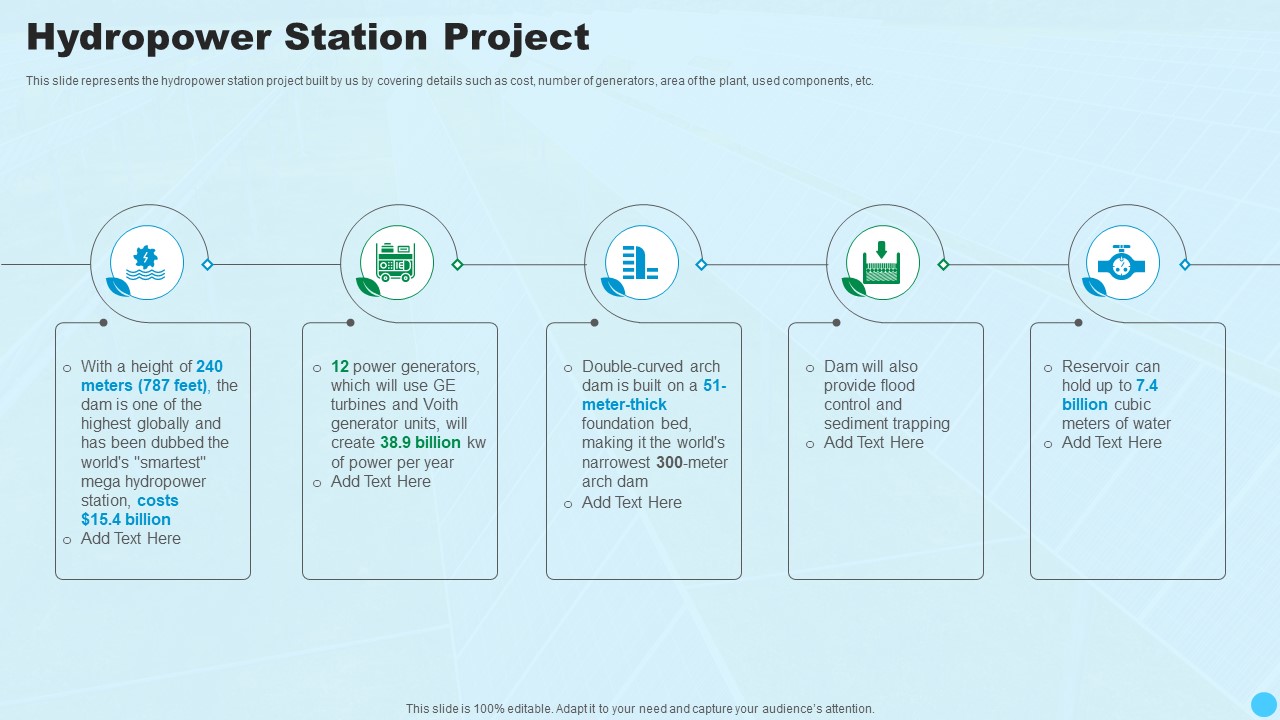 Hydropower Station Project

This slide represents the hydropower station project built by us by covering details such as cost, number of generators, area of the plant, used components, etc.

o With a height of 240 meters (787 feet), the dam is one of the highest globally and has been dubbed the world's "smartest" mega hydropower station, costs $15.4 billion
o Add Text Here

o 12 power generators, which will use GE turbines and Voith generator units, will create 38.9 billion kw of power per year
o Add Text Here

o Double-curved arch dam is built on a 51-meter-thick foundation bed, making it the world's narrowest 300-meter arch dam
o Add Text Here

o Dam will also provide flood control and sediment trapping
o Add Text Here

o Reservoir can hold up to 7.4 billion cubic meters of water
o Add Text Here

This slide is 100% editable. Adapt it to your need and capture your audience's attention.